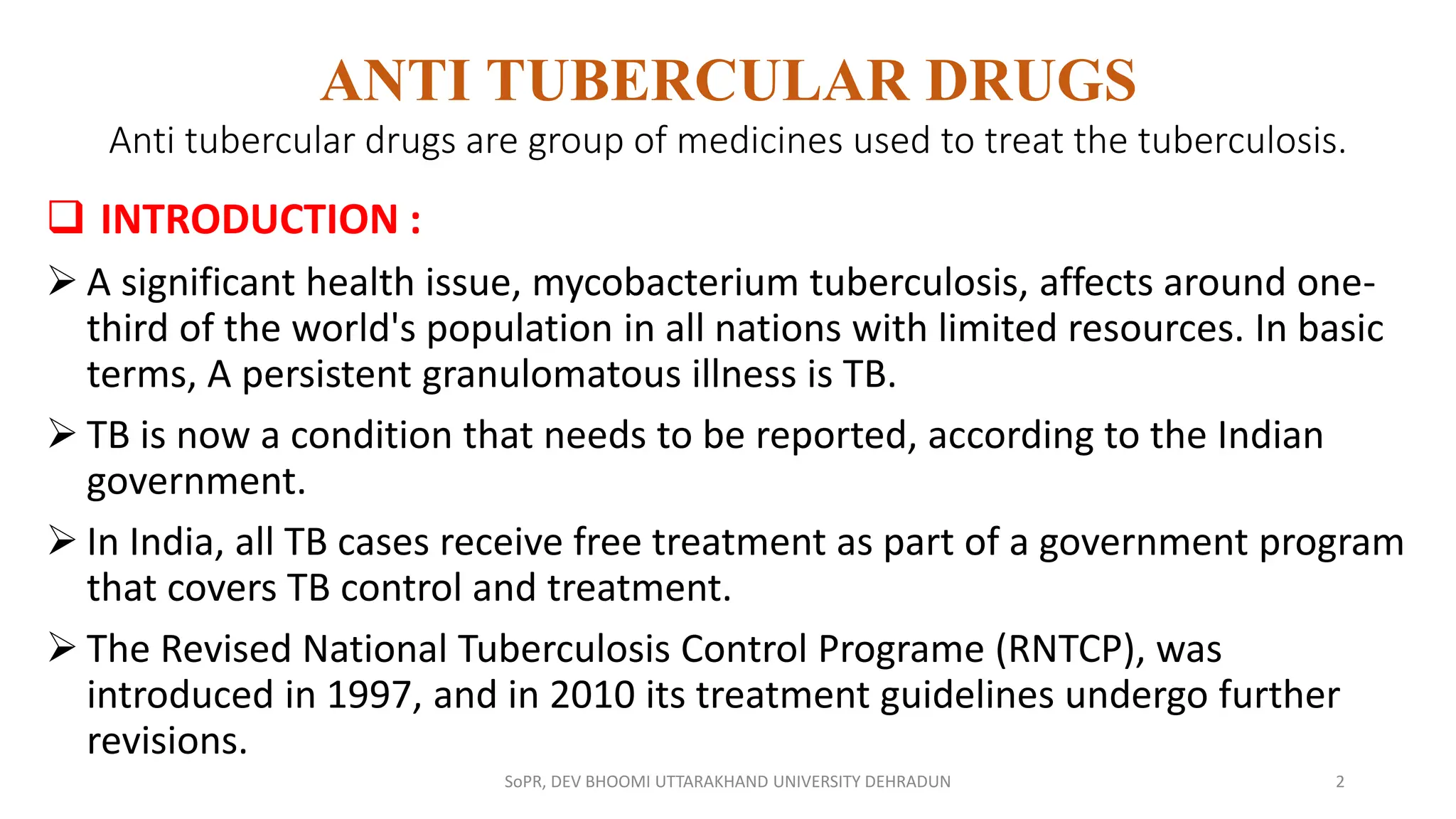 ANTI TUBERCULAR DRUGS

Anti tubercular drugs are group of medicines used to treat the tuberculosis.

❑ INTRODUCTION :

➢ A significant health issue, mycobacterium tuberculosis, affects around one-third of the world's population in all nations with limited resources. In basic terms, A persistent granulomatous illness is TB.

➢ TB is now a condition that needs to be reported, according to the Indian government.

➢ In India, all TB cases receive free treatment as part of a government program that covers TB control and treatment.

➢ The Revised National Tuberculosis Control Programe (RNTCP), was introduced in 1997, and in 2010 its treatment guidelines undergo further revisions.

SoPR, DEV BHOOMI UTTARAKHAND UNIVERSITY DEHRADUN

2